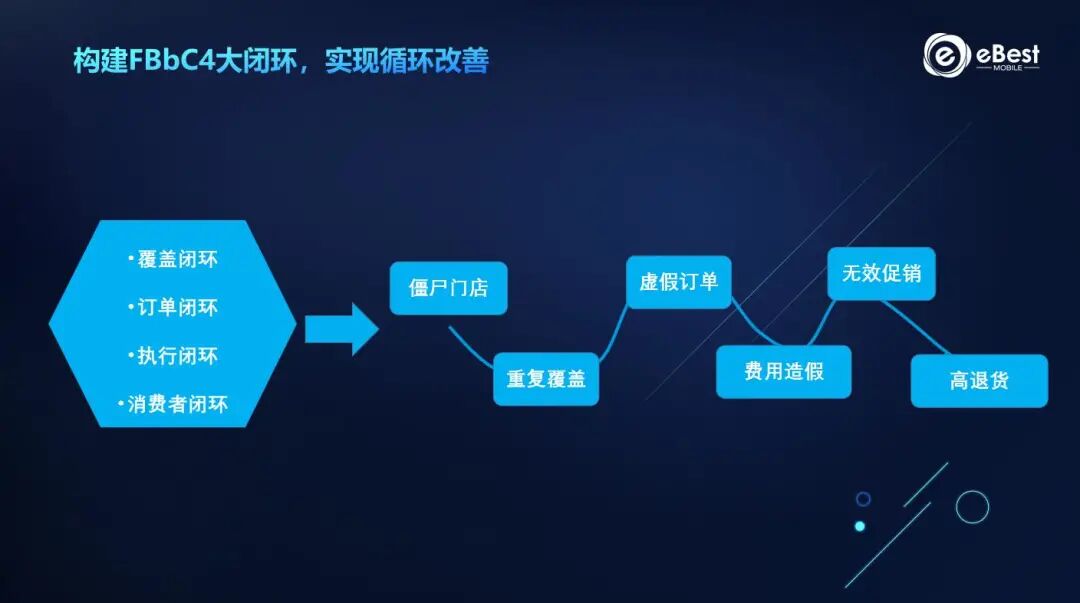 构建FBbC4大闭环，实现循环改善

eBest MOBILE

•覆盖闭环
•订单闭环
•执行闭环
•消费者闭环

僵尸门店
重复覆盖
虚假订单
费用造假
无效促销
高退货